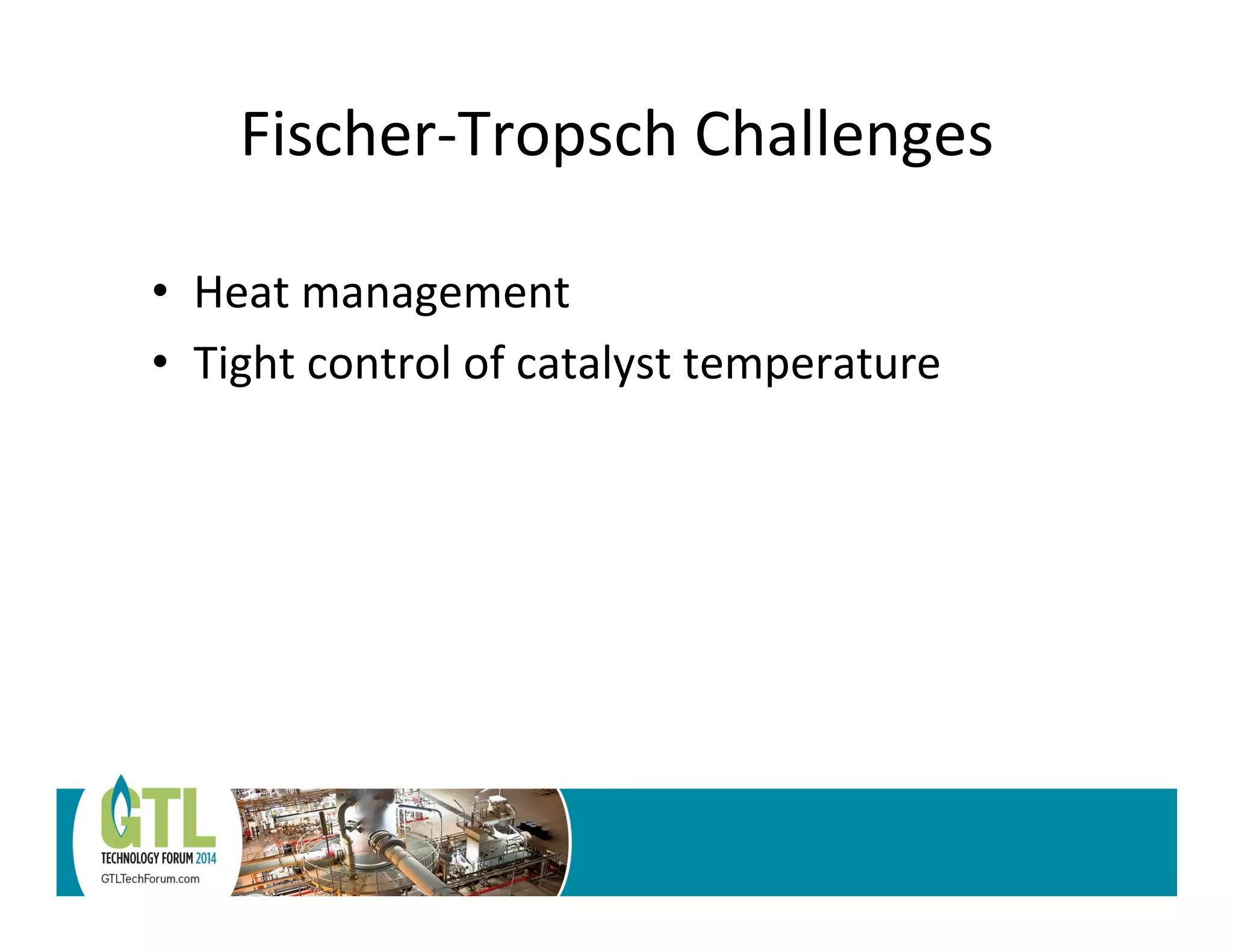 Fischer-Tropsch Challenges

• Heat management
• Tight control of catalyst temperature

GTL
TECHNOLOGY FORUM 2014
GTLTechForum.com